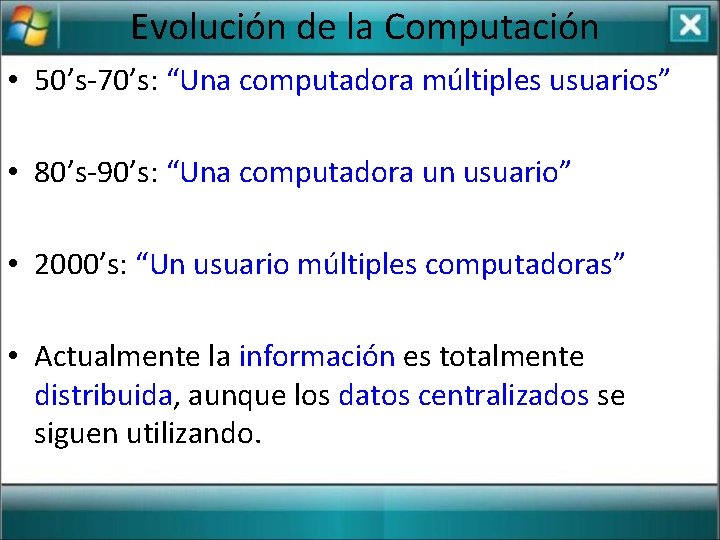 Evolución de la Computación

• 50’s-70’s: “Una computadora múltiples usuarios”

• 80’s-90’s: “Una computadora un usuario”

• 2000’s: “Un usuario múltiples computadoras”

• Actualmente la información es totalmente distribuida, aunque los datos centralizados se siguen utilizando.